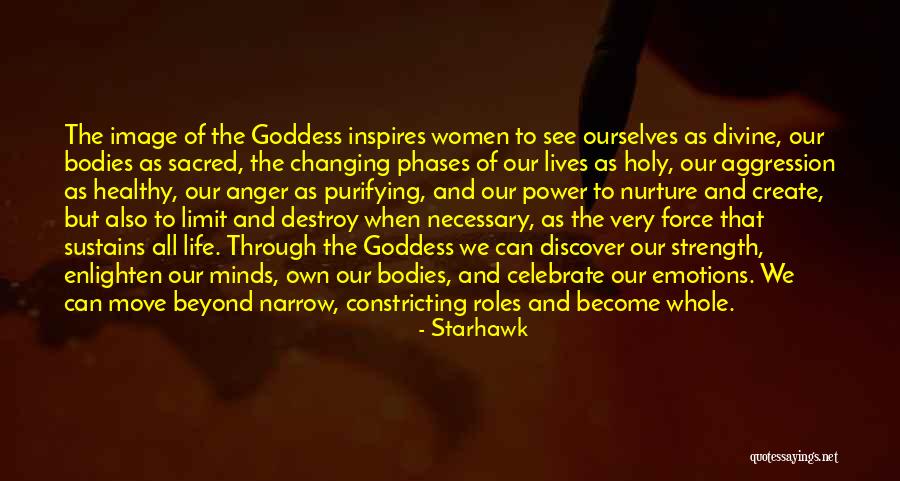 The image of the Goddess inspires women to see ourselves as divine, our bodies as sacred, the changing phases of our lives as holy, our aggression as healthy, our anger as purifying, and our power to nurture and create, but also to limit and destroy when necessary, as the very force that sustains all life. Through the Goddess we can discover our strength, enlighten our minds, own our bodies, and celebrate our emotions. We can move beyond narrow, constricting roles and become whole.

- Starhawk

quotessayings.net